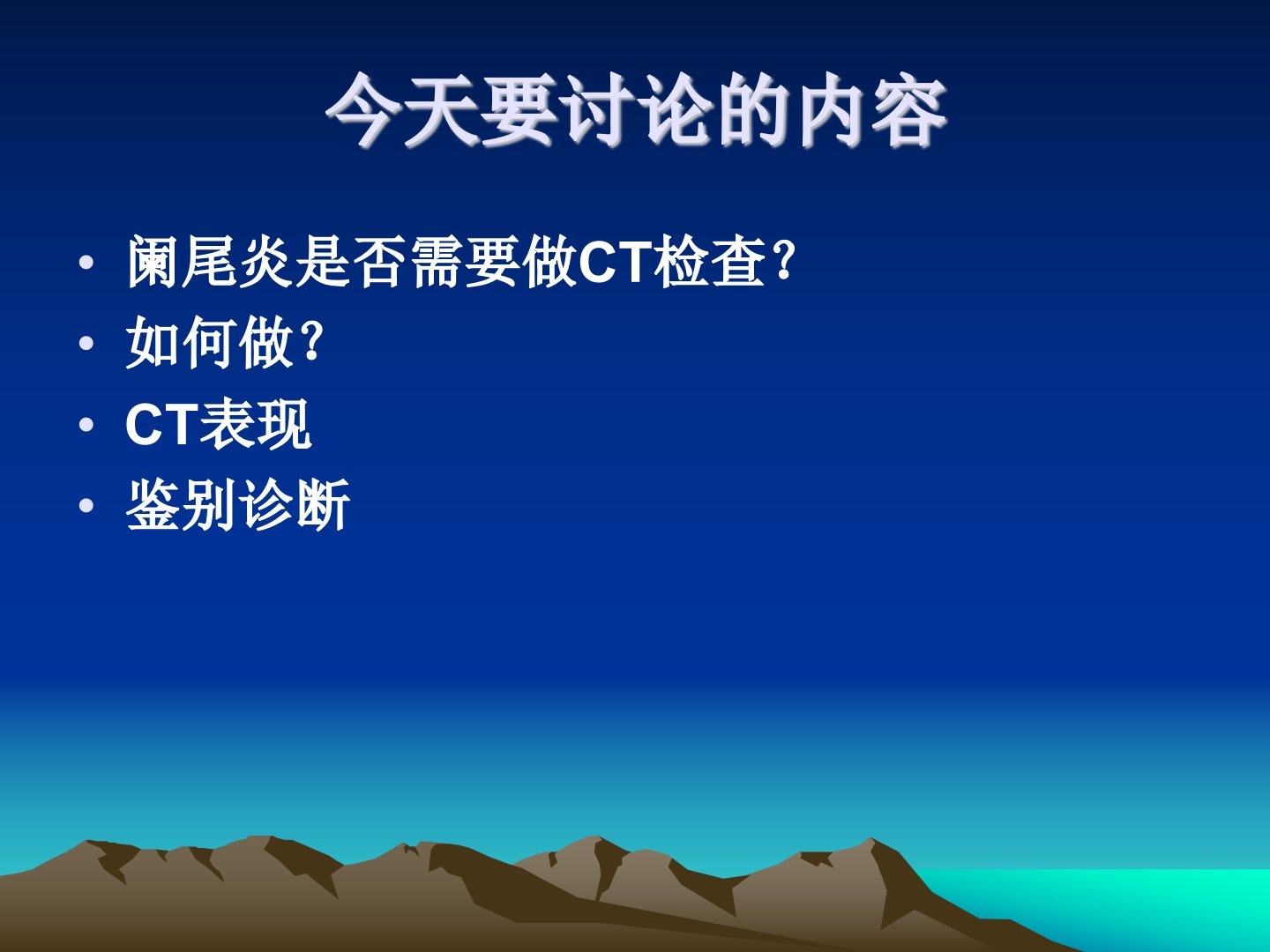 今天要讨论的内容

• 阑尾炎是否需要做CT检查?
• 如何做?
• CT表现
• 鉴别诊断